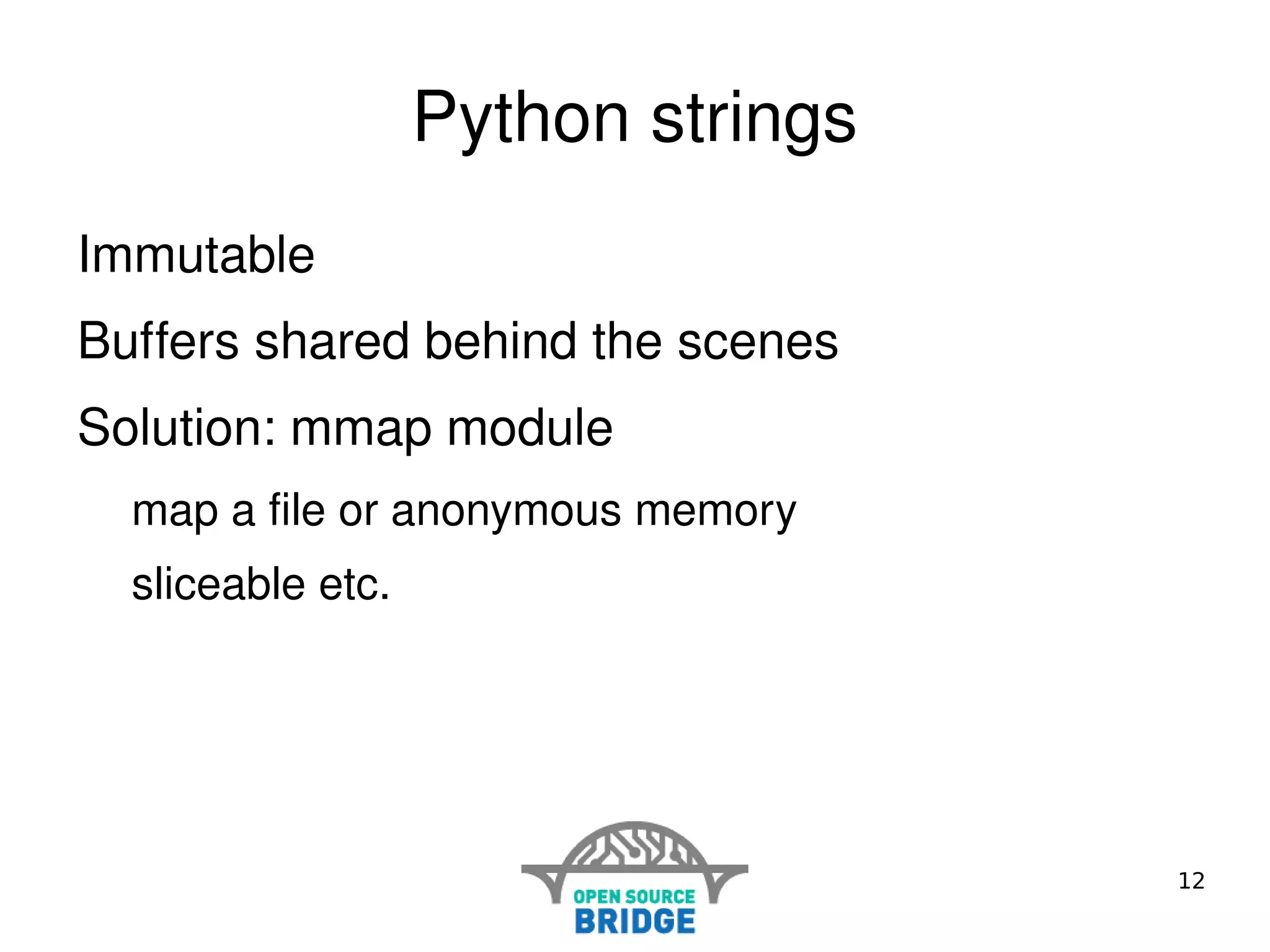 Python strings

Immutable

Buffers shared behind the scenes

Solution: mmap module

map a file or anonymous memory

sliceable etc.

OPEN SOURCE
BRIDGE

12